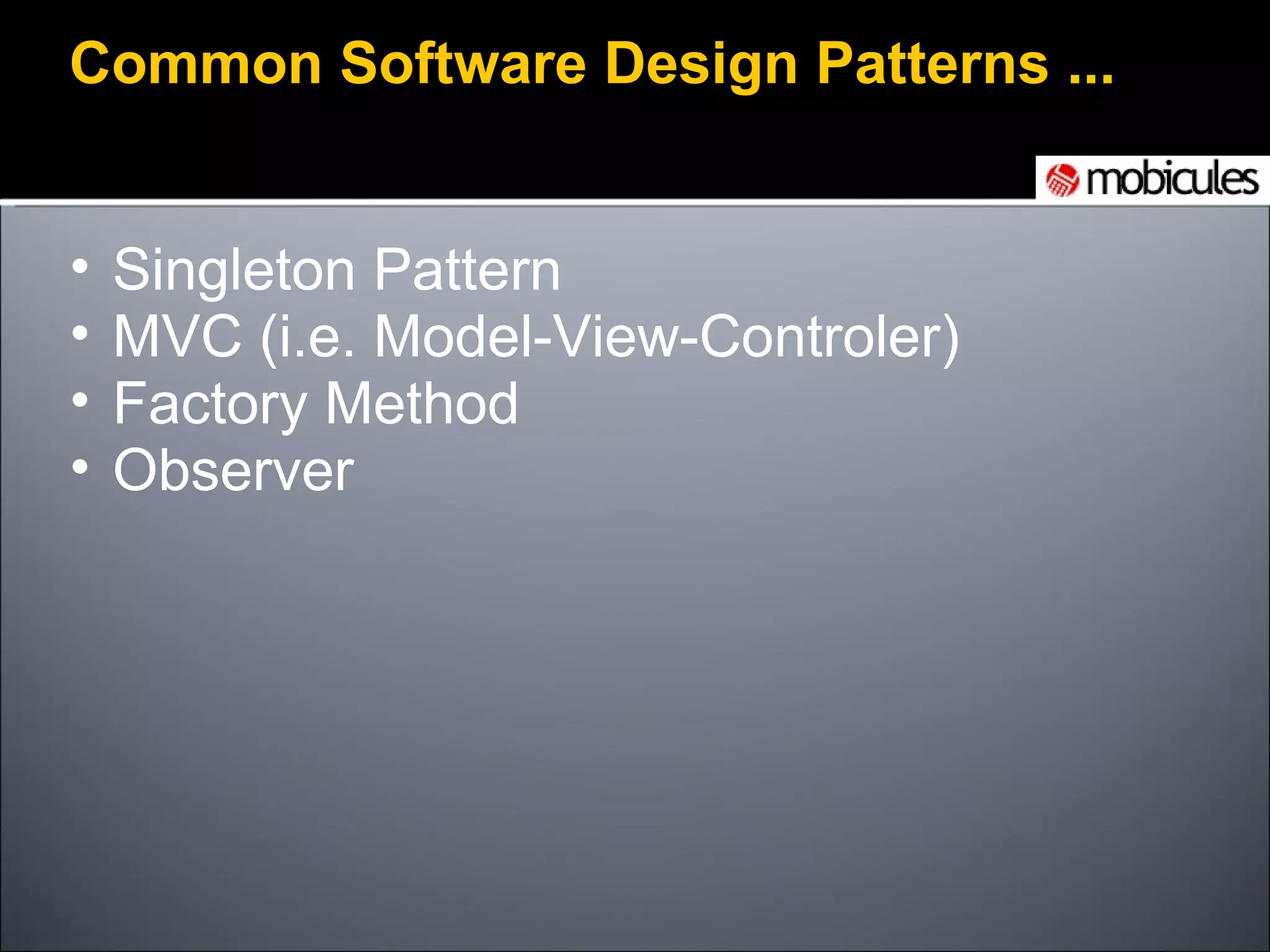 Common Software Design Patterns ...

mobicules

• Singleton Pattern
• MVC (i.e. Model-View-Controler)
• Factory Method
• Observer